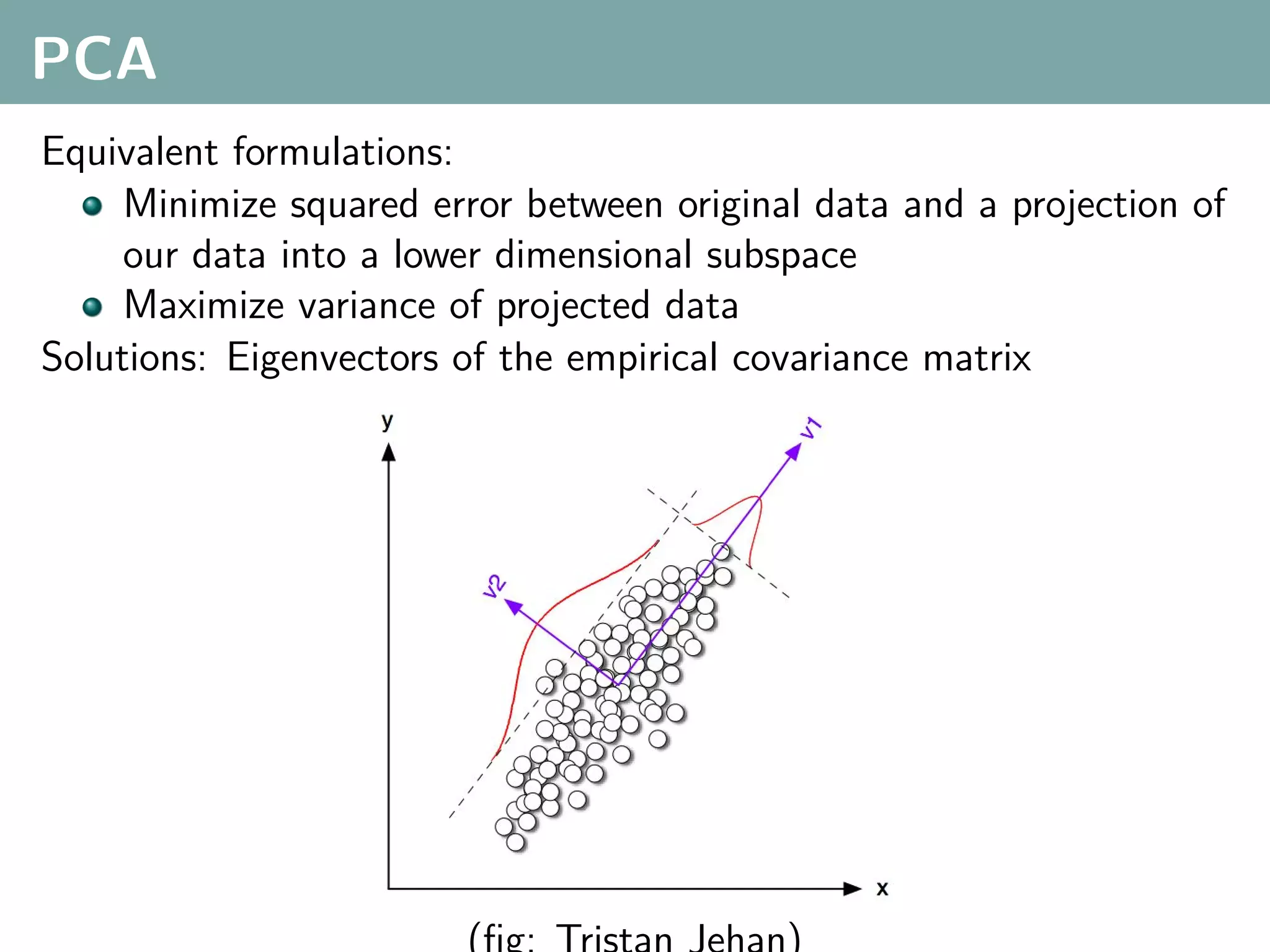 PCA

Equivalent formulations:

- Minimize squared error between original data and a projection of our data into a lower dimensional subspace
- Maximize variance of projected data

Solutions: Eigenvectors of the empirical covariance matrix

y

v1

v2

x

(fig: Tristan Jehan)